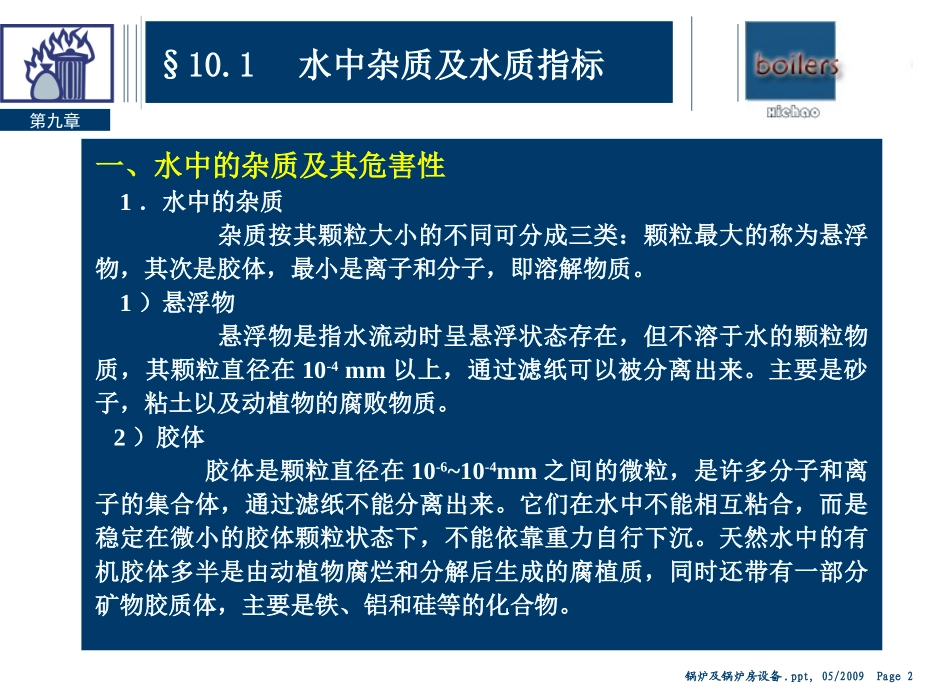 第九章

§10.1　水中杂质及水质指标

boilers

Hichao

一、水中的杂质及其危害性

1．水中的杂质

杂质按其颗粒大小的不同可分成三类：颗粒最大的称为悬浮物，其次是胶体，最小是离子和分子，即溶解物质。

1）悬浮物

悬浮物是指水流动时呈悬浮状态存在，但不溶于水的颗粒物质，其颗粒直径在 $10^{-4}$ mm 以上，通过滤纸可以被分离出来。主要是砂子，粘土以及动植物的腐败物质。

2）胶体

胶体是颗粒直径在 $10^{-6}$~$10^{-4}$mm 之间的微粒，是许多分子和离子的集合体，通过滤纸不能分离出来。它们在水中不能相互粘合，而是稳定在微小的胶体颗粒状态下，不能依靠重力自行下沉。天然水中的有机胶体多半是由动植物腐烂和分解后生成的腐植质，同时还带有一部分矿物胶质体，主要是铁、铝和硅等的化合物。

锅炉及锅炉房设备.ppt, 05/2009 Page 2